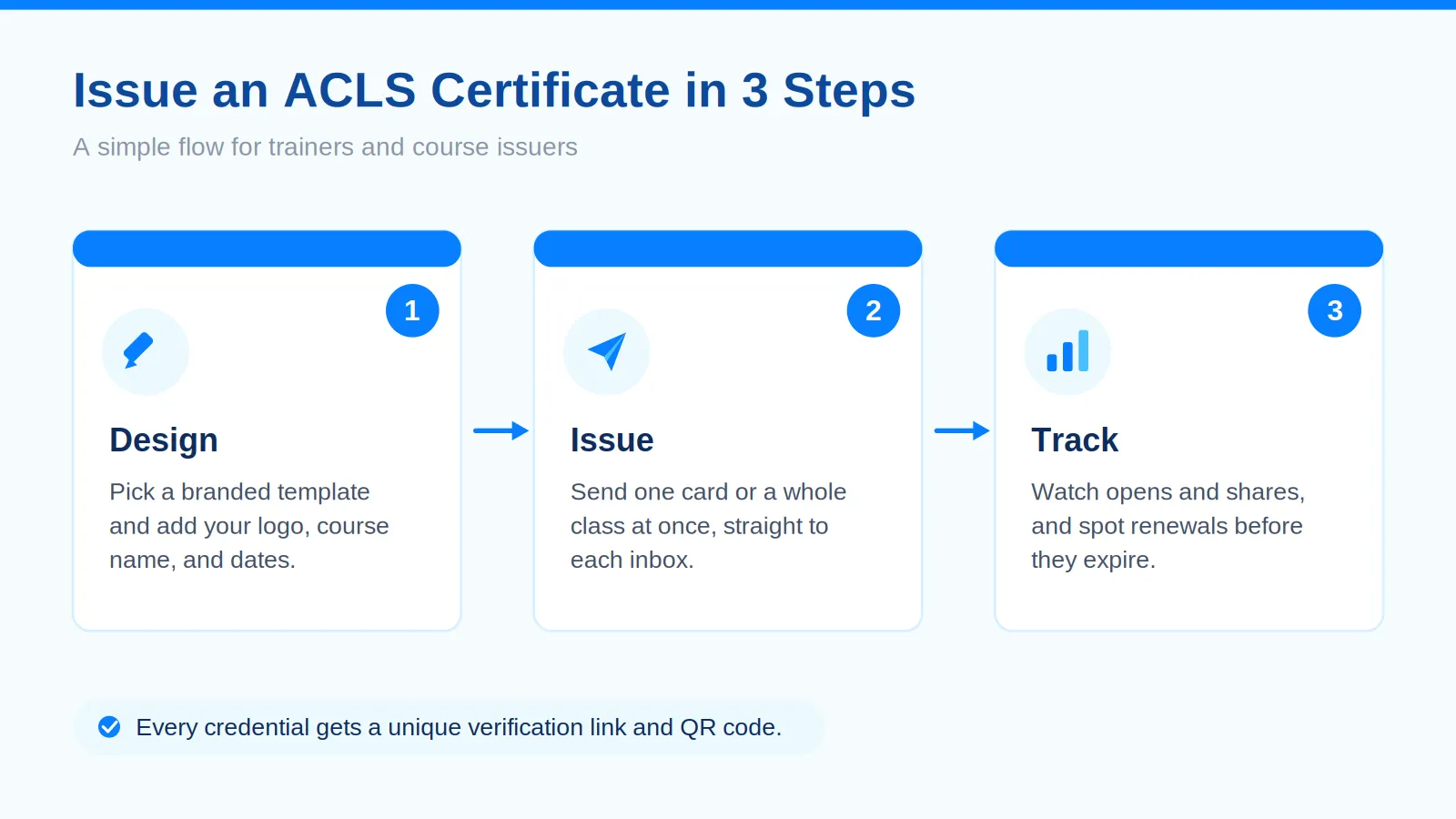 Issue an ACLS Certificate in 3 Steps

A simple flow for trainers and course issuers

1

Design

Pick a branded template and add your logo, course name, and dates.

2

Issue

Send one card or a whole class at once, straight to each inbox.

3

Track

Watch opens and shares, and spot renewals before they expire.

Every credential gets a unique verification link and QR code.